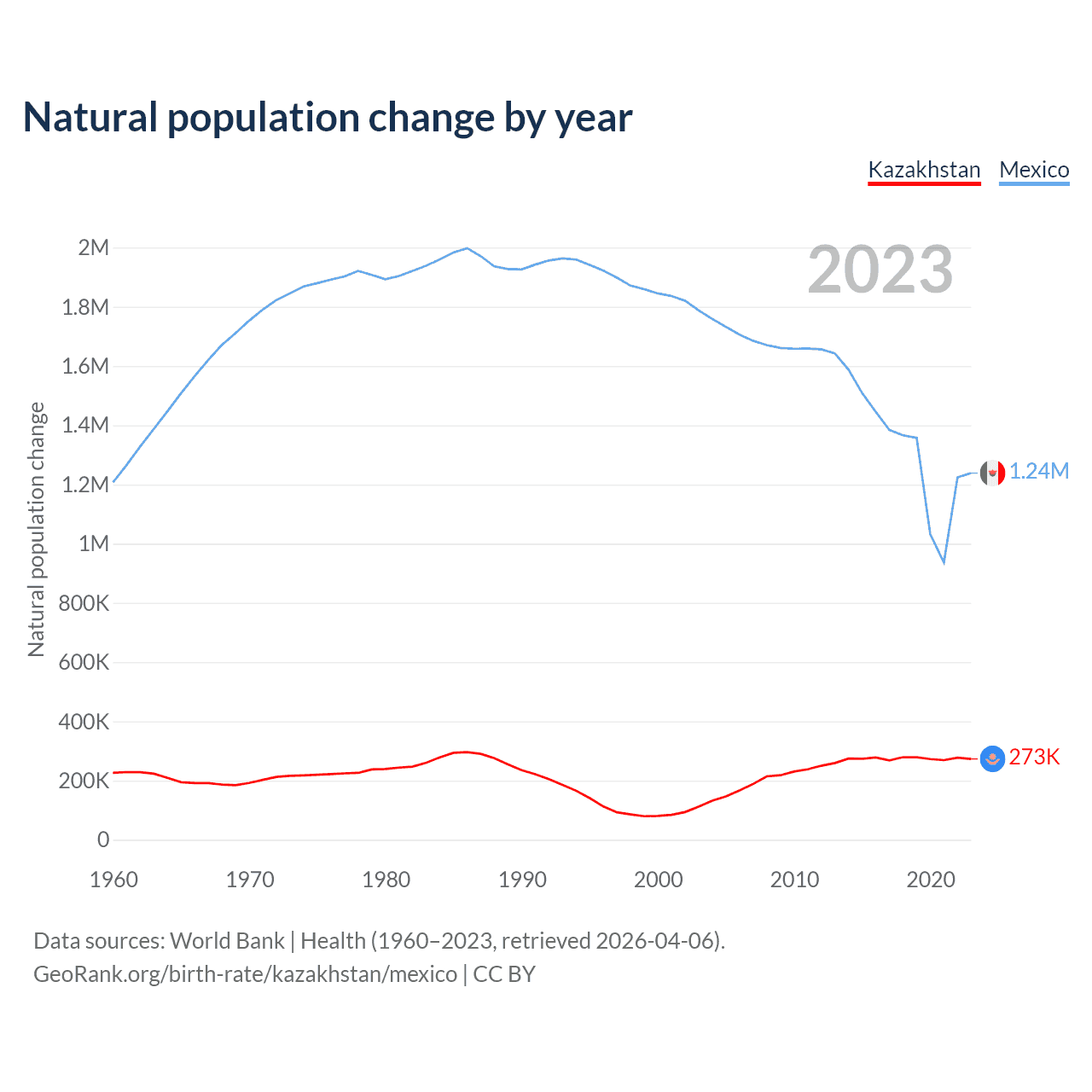 Natural population change by year

Kazakhstan Mexico

2023

Natural population change

2M
1.8M
1.6M
1.4M
1.2M
1M
800K
600K
400K
200K
0

1.24M
273K

1960 1970 1980 1990 2000 2010 2020

Data sources: World Bank | Health (1960–2023, retrieved 2026-04-06).
GeoRank.org/birth-rate/kazakhstan/mexico | CC BY